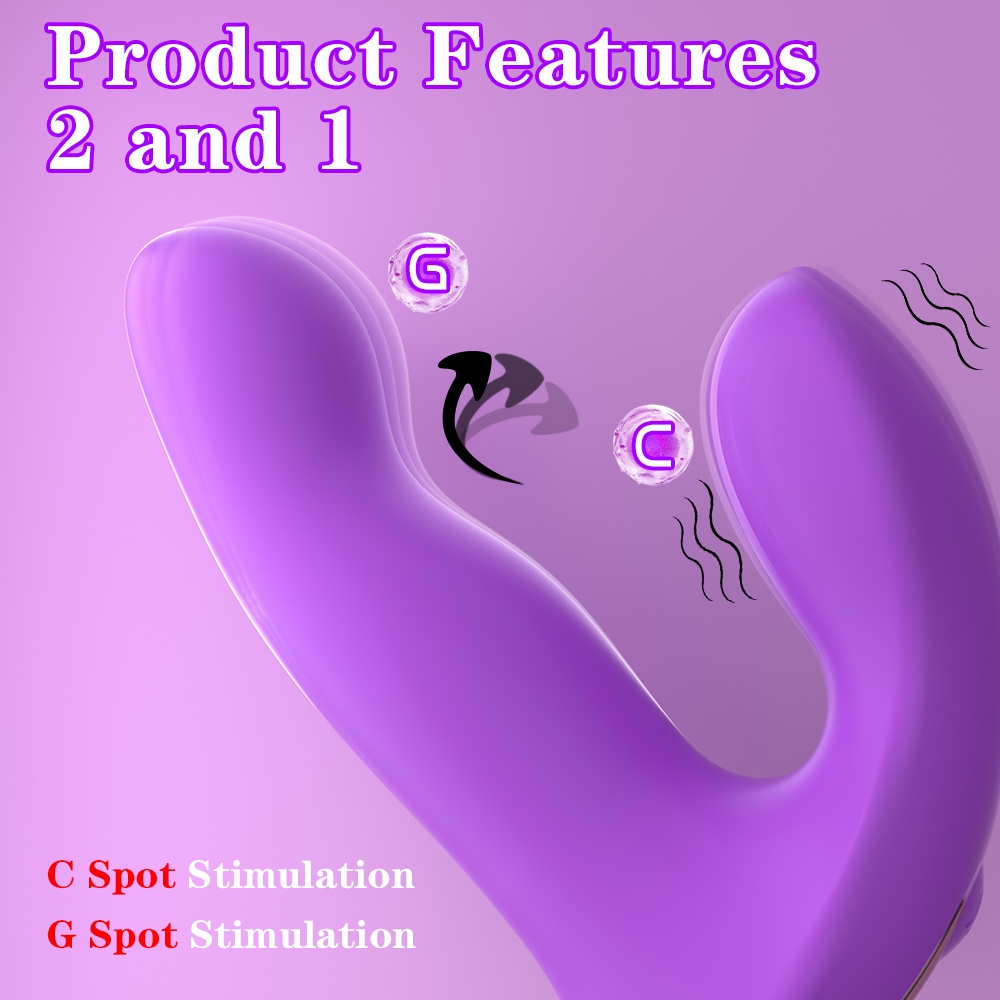 Product Features
2 and 1

G

C

C Spot Stimulation
G Spot Stimulation